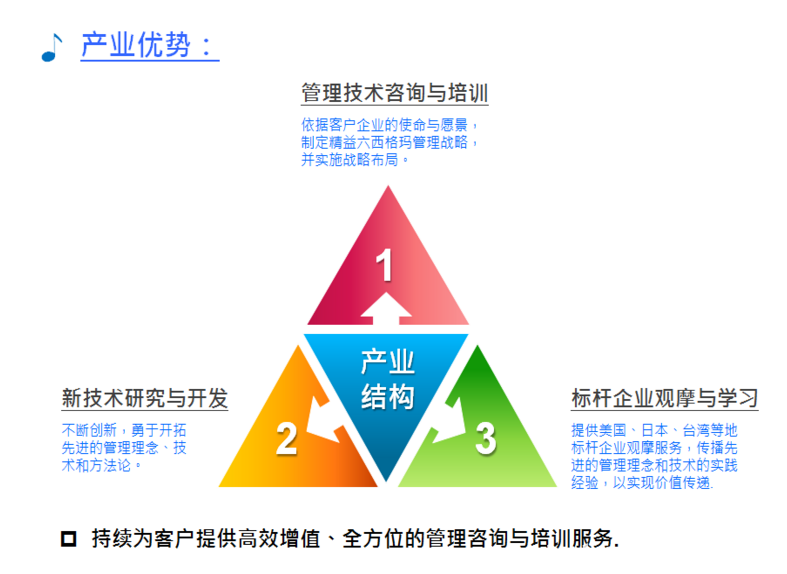 产业优势：

管理技术咨询与培训

依据客户企业的使命与愿景，制定精益六西格玛管理战略，并实施战略布局。

1

产业结构

2

3

新技术研究与开发

不断创新，勇于开拓先进的管理理念、技术和方法论。

标杆企业观摩与学习

提供美国、日本、台湾等地标杆企业观摩服务，传播先进的管理理念和技术的实践经验，以实现价值传递.

持续为客户提供高效增值、全方位的管理咨询与培训服务.